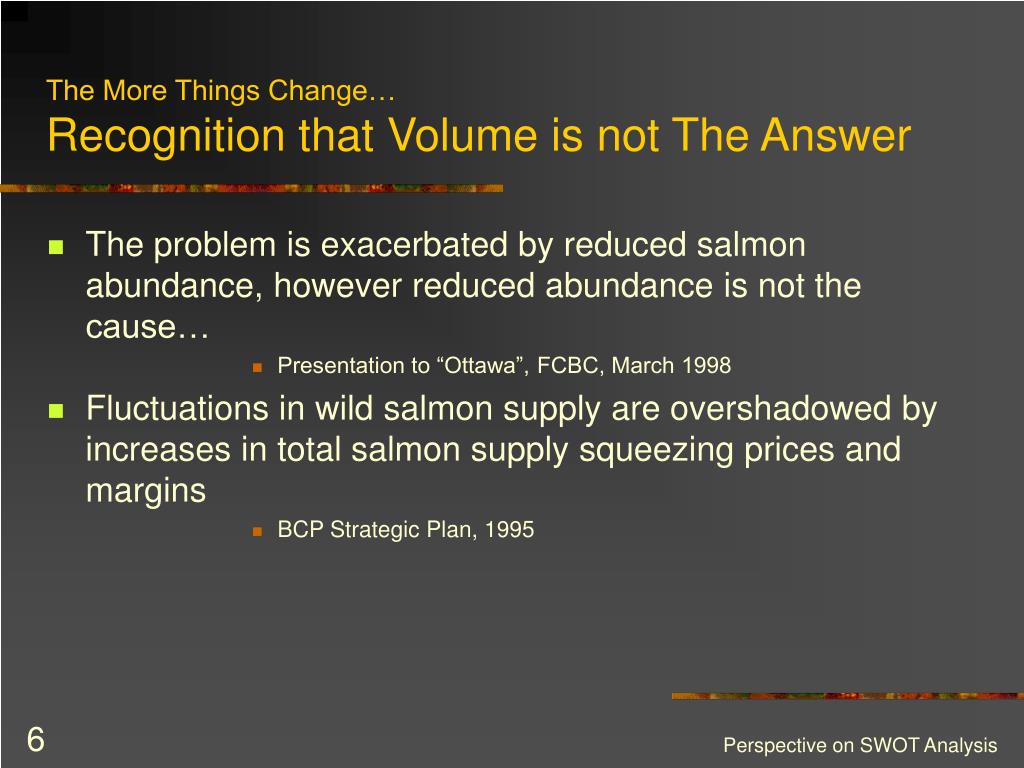 The More Things Change…
Recognition that Volume is not The Answer

The problem is exacerbated by reduced salmon abundance, however reduced abundance is not the cause…

Presentation to “Ottawa”, FCBC, March 1998

Fluctuations in wild salmon supply are overshadowed by increases in total salmon supply squeezing prices and margins

BCP Strategic Plan, 1995

6

Perspective on SWOT Analysis